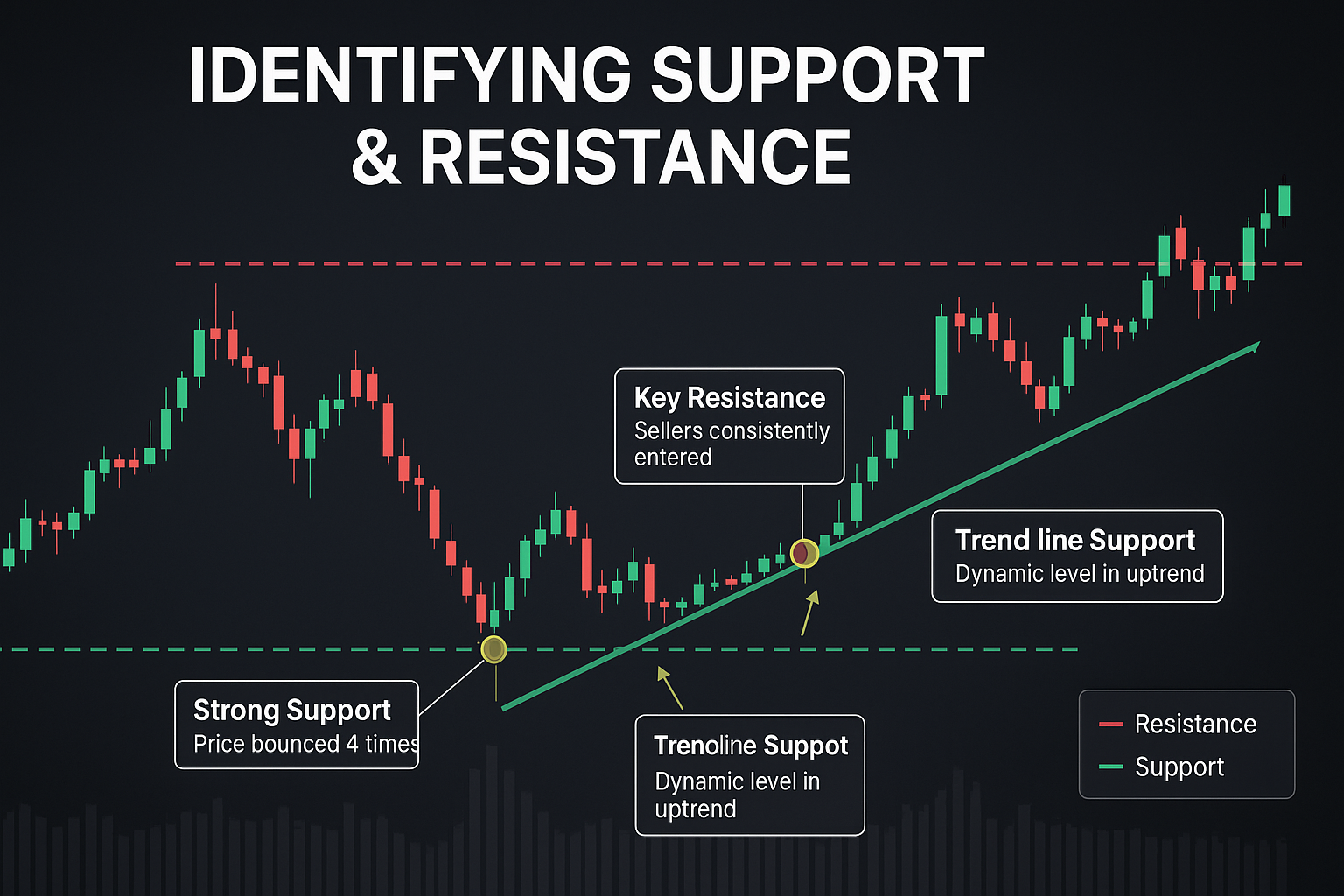 IDENTIFYING SUPPORT & RESISTANCE

Key Resistance
Sellers consistently entered

Trend line Support
Dynamic level in uptrend

Strong Support
Price bounced 4 times

Trenoline Suppot
Dynamic level in uptrend

Resistance
Support